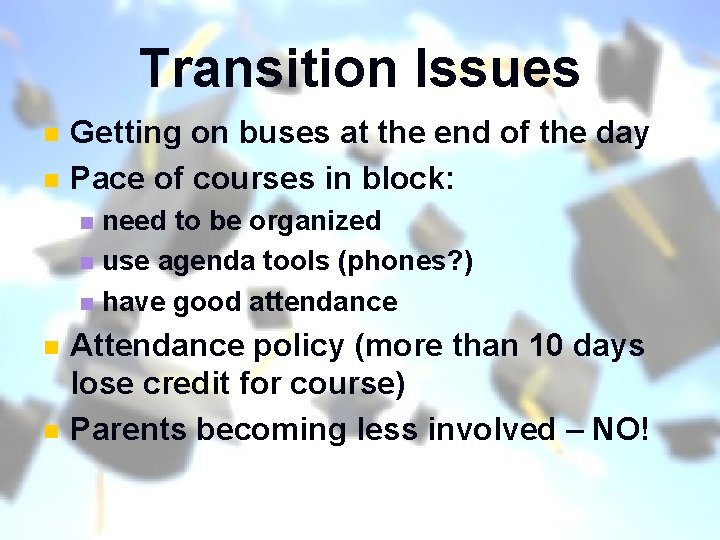 Transition Issues

- Getting on buses at the end of the day
- Pace of courses in block:
  - need to be organized
  - use agenda tools (phones?)
  - have good attendance
- Attendance policy (more than 10 days lose credit for course)
- Parents becoming less involved – NO!